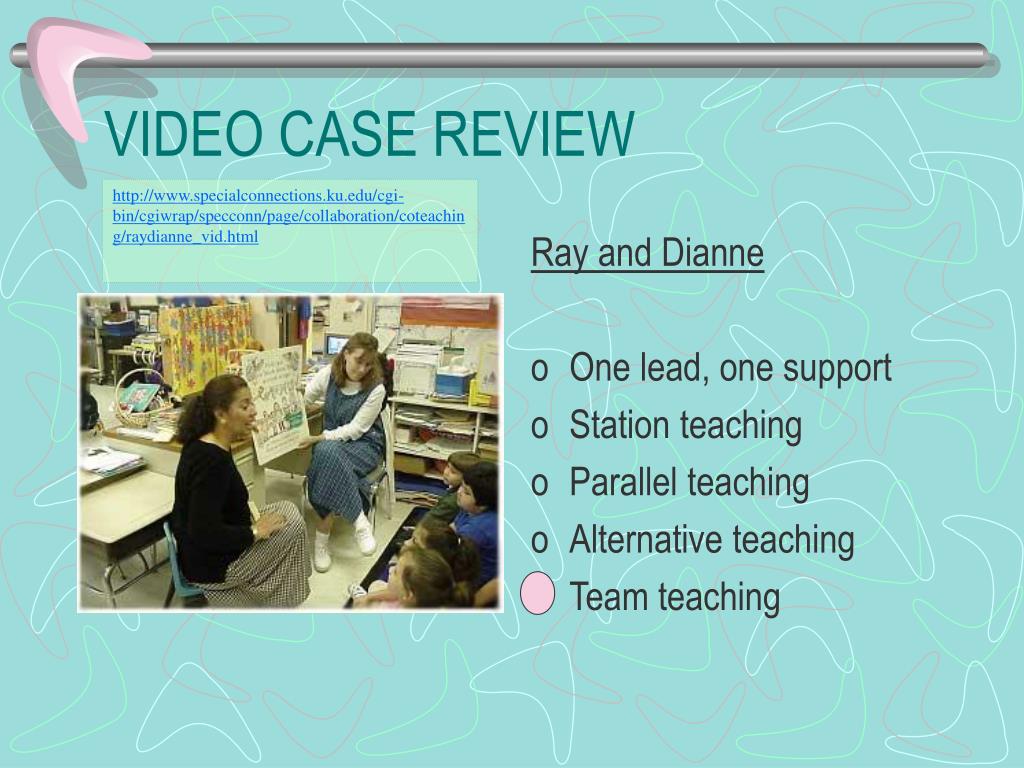 VIDEO CASE REVIEW

http://www.specialconnections.ku.edu/cgi-bin/cgiwrap/specconn/page/collaboration/coteaching/raydianne_vid.html

Ray and Dianne

o One lead, one support
o Station teaching
o Parallel teaching
o Alternative teaching
Team teaching